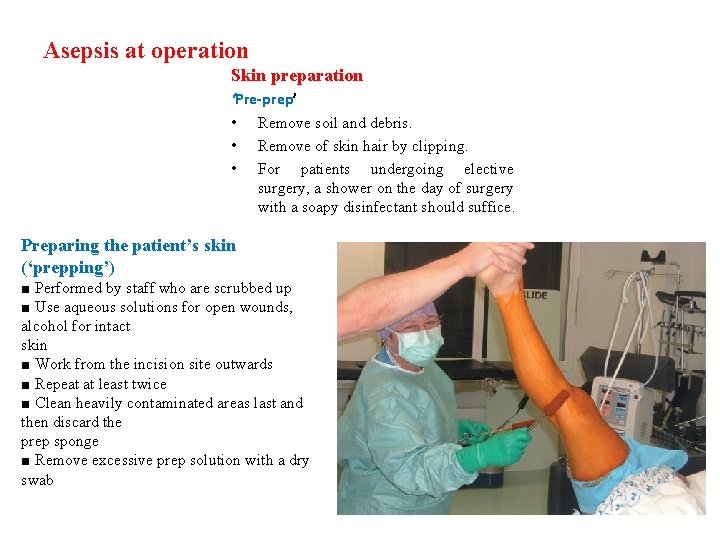 Asepsis at operation

Skin preparation

'Pre-prep'

• Remove soil and debris.
• Remove of skin hair by clipping.
• For patients undergoing elective surgery, a shower on the day of surgery with a soapy disinfectant should suffice.

Preparing the patient's skin ('prepping')

■ Performed by staff who are scrubbed up
■ Use aqueous solutions for open wounds, alcohol for intact skin
■ Work from the incision site outwards
■ Repeat at least twice
■ Clean heavily contaminated areas last and then discard the prep sponge
■ Remove excessive prep solution with a dry swab

SLIDE